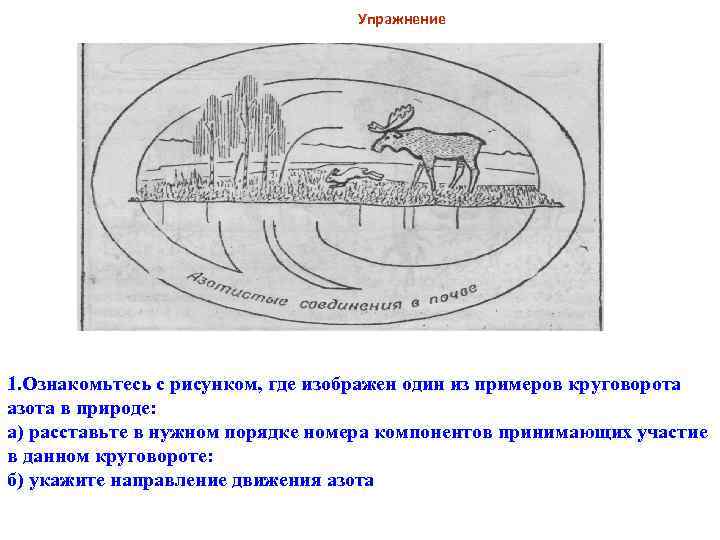 Упражнение

Азотистые соединения в почве

1.Ознакомьтесь с рисунком, где изображен один из примеров круговорота азота в природе:
а) расставьте в нужном порядке номера компонентов принимающих участие в данном круговороте:
б) укажите направление движения азота